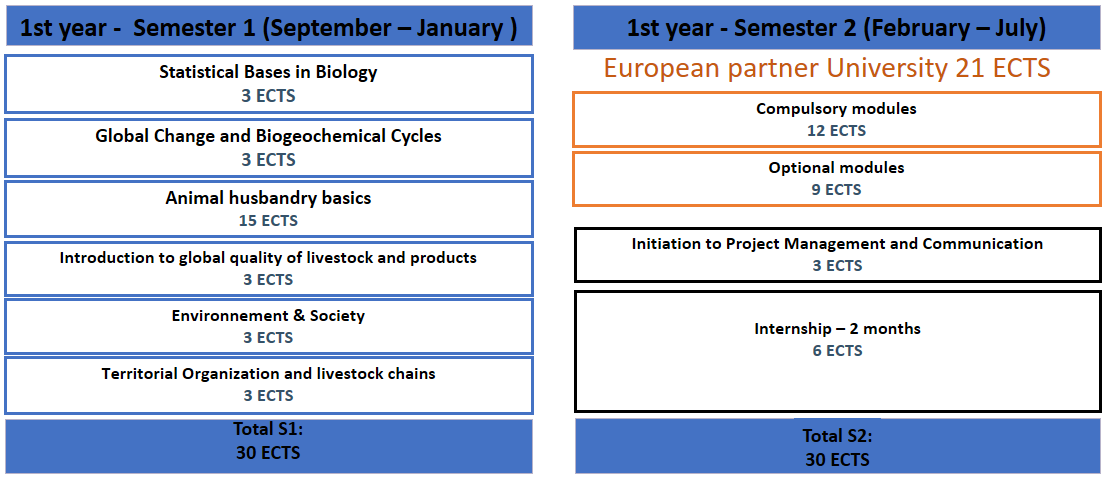 1st year - Semester 1 (September – January )

Statistical Bases in Biology
3 ECTS

Global Change and Biogeochemical Cycles
3 ECTS

Animal husbandry basics
15 ECTS

Introduction to global quality of livestock and products
3 ECTS

Environnement & Society
3 ECTS

Territorial Organization and livestock chains
3 ECTS

Total S1:
30 ECTS

1st year - Semester 2 (February – July)

European partner University 21 ECTS

Compulsory modules
12 ECTS

Optional modules
9 ECTS

Initiation to Project Management and Communication
3 ECTS

Internship – 2 months
6 ECTS

Total S2:
30 ECTS